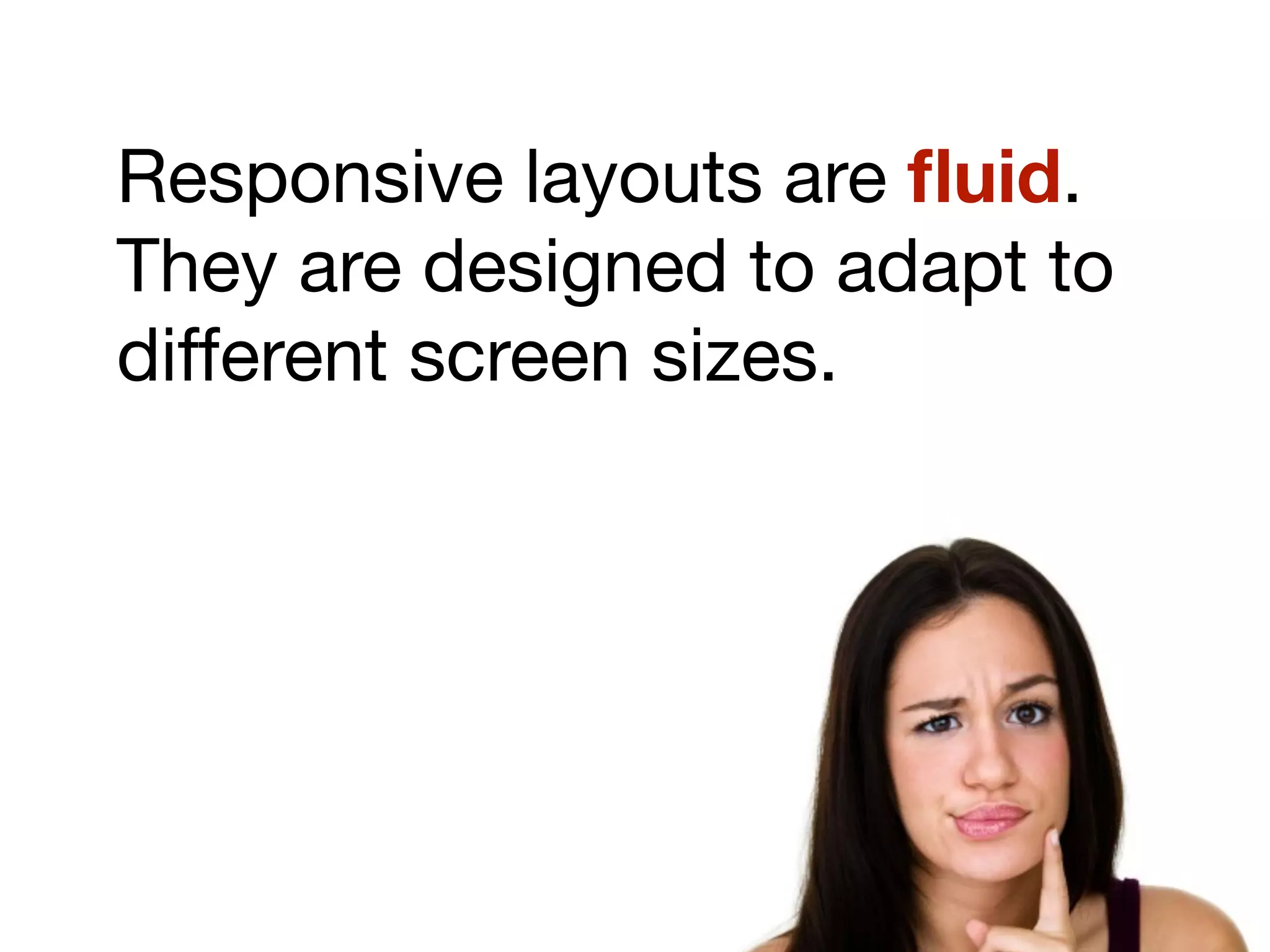 Responsive layouts are fluid. They are designed to adapt to different screen sizes.